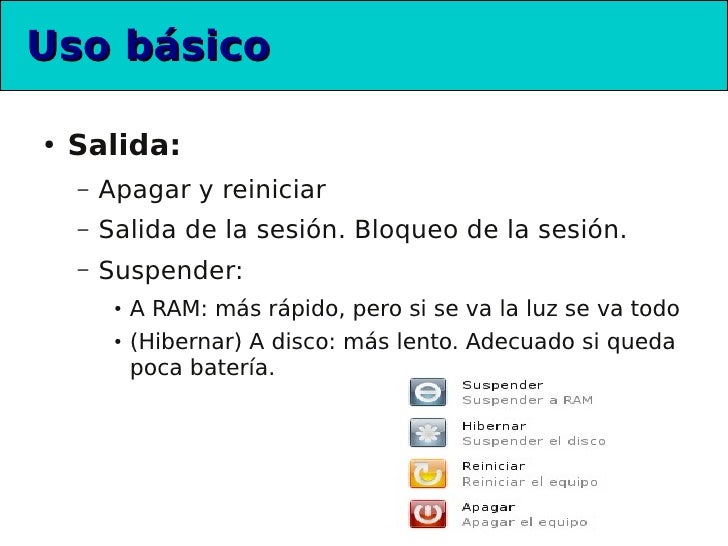 Uso básico

• Salida:
– Apagar y reiniciar
– Salida de la sesión. Bloqueo de la sesión.
– Suspender:
• A RAM: más rápido, pero si se va la luz se va todo
• (Hibernar) A disco: más lento. Adecuado si queda poca batería.

Suspender
Suspender a RAM
Hibernar
Suspender el disco
Reiniciar
Reiniciar el equipo
Apagar
Apagar el equipo